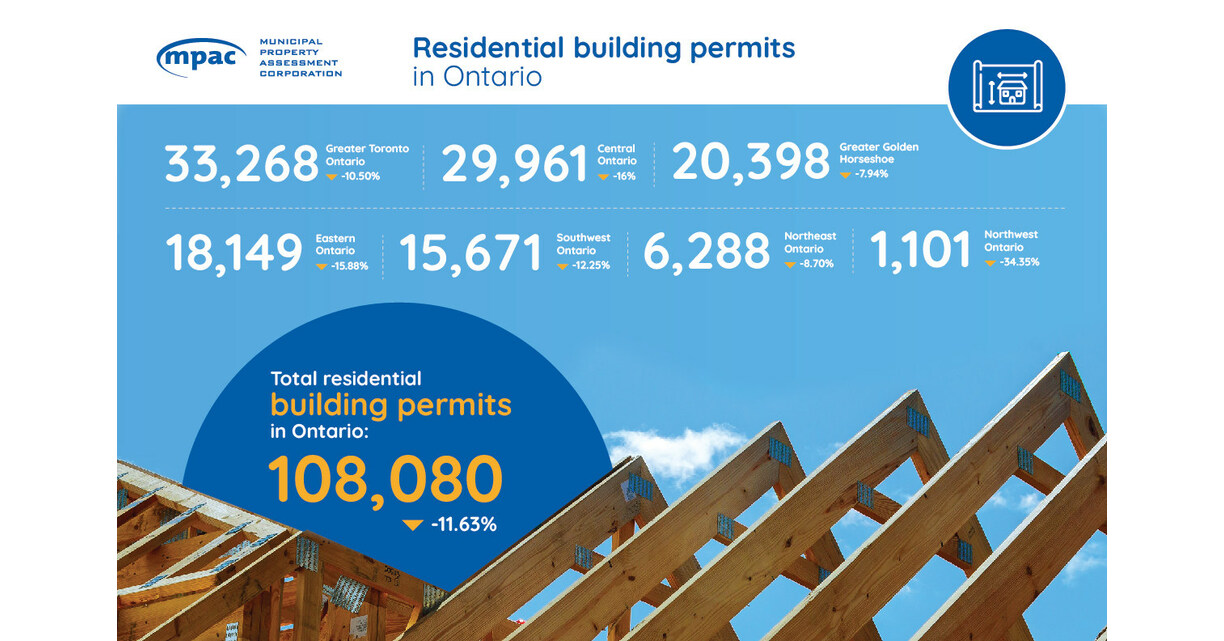 mpac MUNICIPAL PROPERTY ASSESSMENT CORPORATION

Residential building permits in Ontario

33,268 Greater Toronto Ontario -10.50%

29,961 Central Ontario -16%

20,398 Greater Golden Horseshoe -7.94%

18,149 Eastern Ontario -15.88%

15,671 Southwest Ontario -12.25%

6,288 Northeast Ontario -8.70%

1,101 Northwest Ontario -34.35%

Total residential building permits in Ontario:

108,080

-11.63%